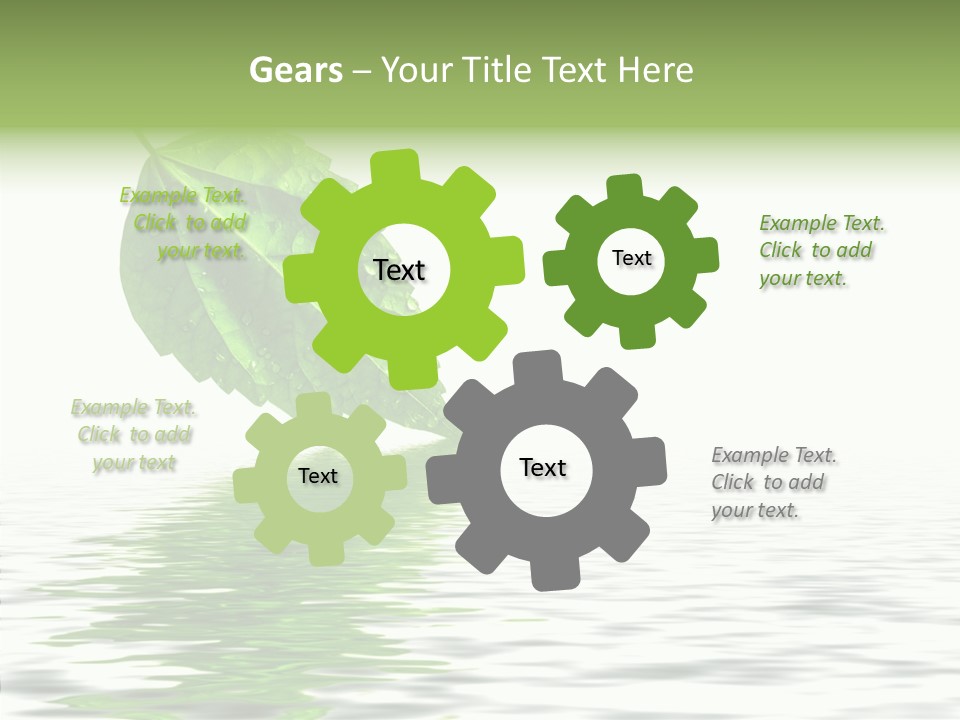 Gears – Your Title Text Here

Example Text. Click to add your text.

Text

Text

Example Text. Click to add your text.

Example Text. Click to add your text

Text

Text

Example Text. Click to add your text.